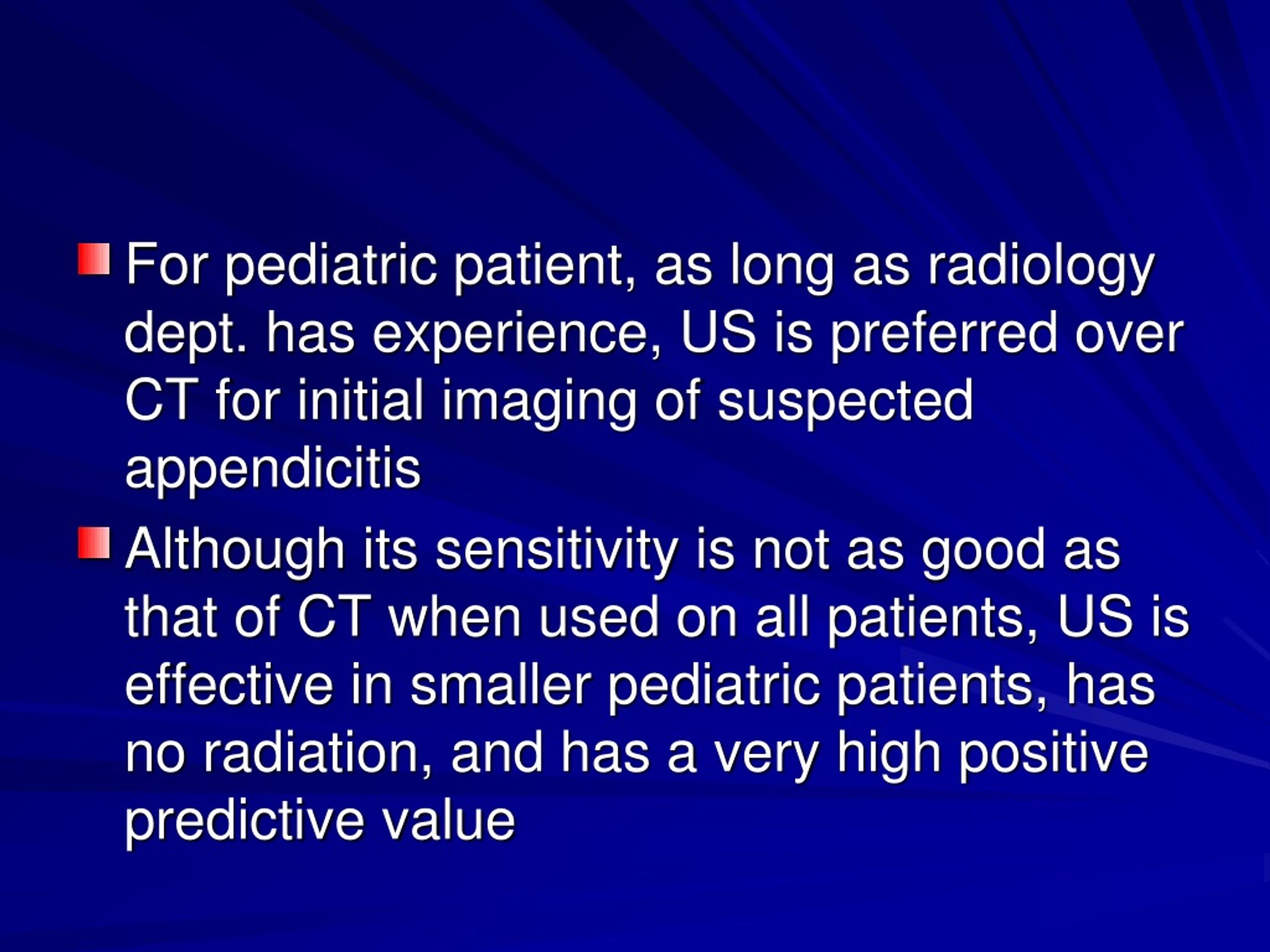 For pediatric patient, as long as radiology dept. has experience, US is preferred over CT for initial imaging of suspected appendicitis

Although its sensitivity is not as good as that of CT when used on all patients, US is effective in smaller pediatric patients, has no radiation, and has a very high positive predictive value